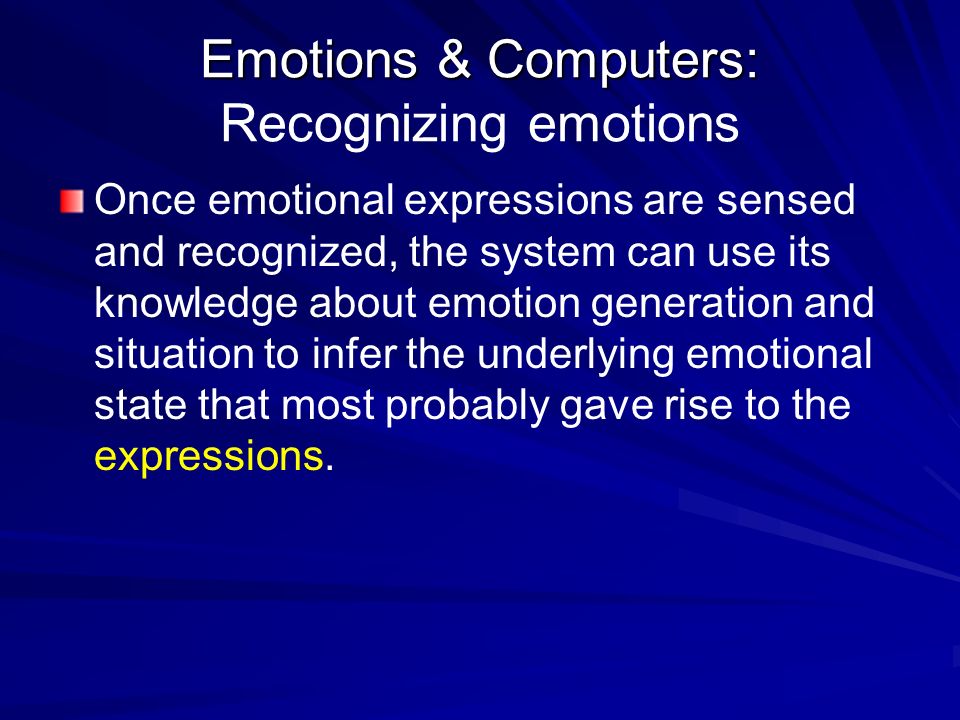 Emotions & Computers:
Recognizing emotions

Once emotional expressions are sensed and recognized, the system can use its knowledge about emotion generation and situation to infer the underlying emotional state that most probably gave rise to the expressions.